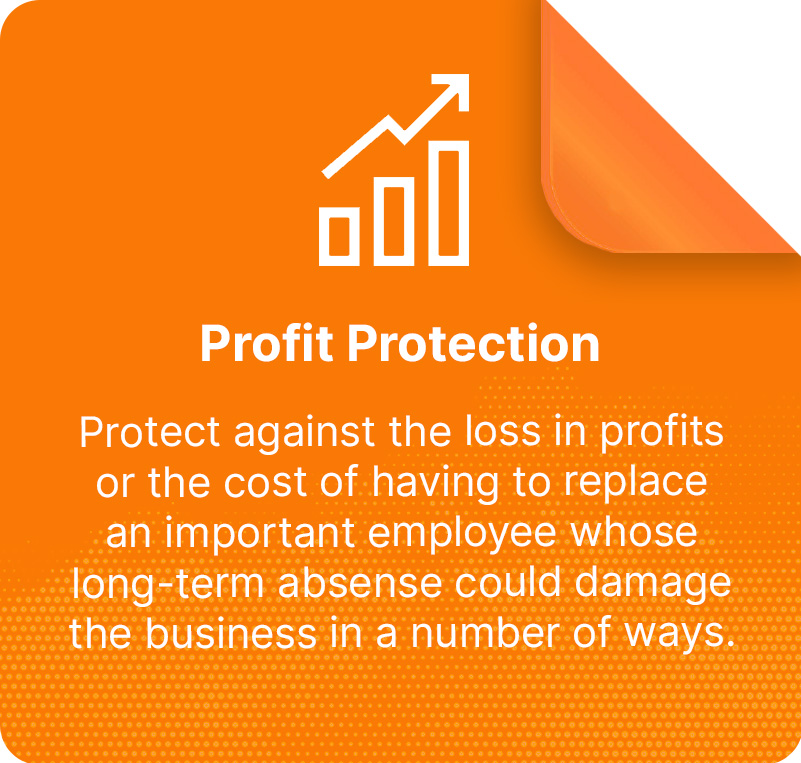 Profit Protection

Protect against the loss in profits or the cost of having to replace an important employee whose long-term absense could damage the business in a number of ways.